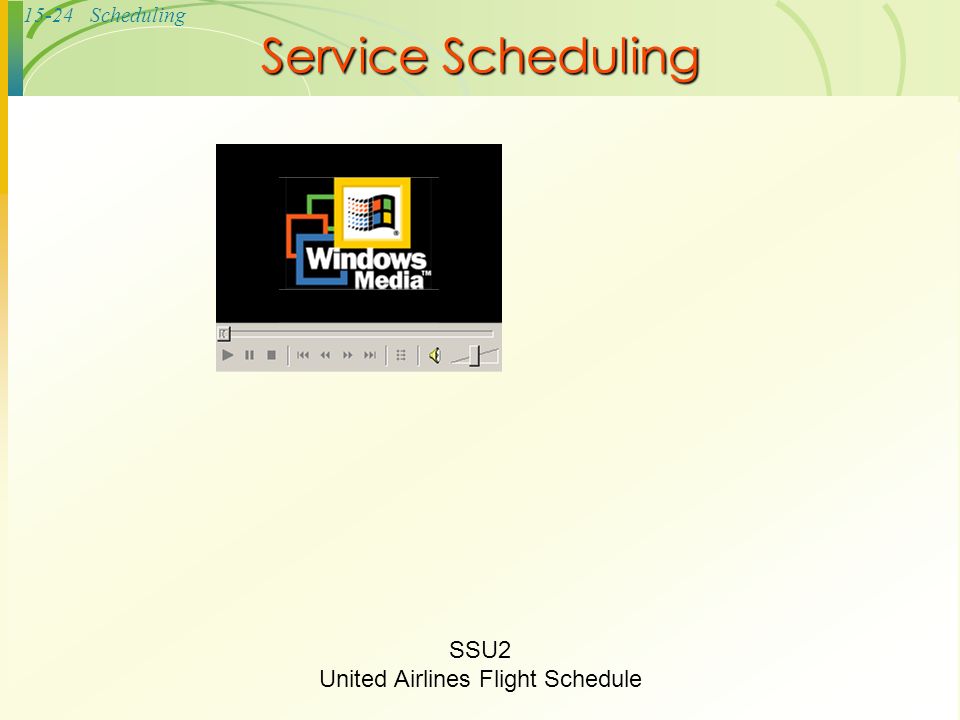 15-24 Scheduling

Service Scheduling

Windows Media™

SSU2
United Airlines Flight Schedule